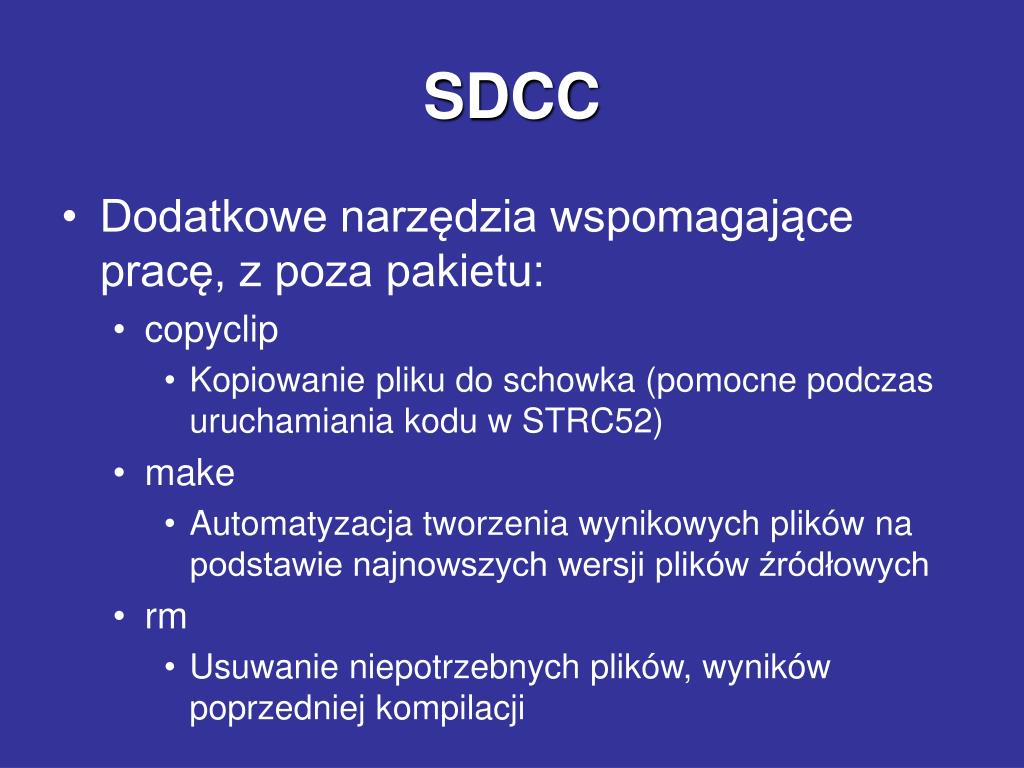 SDCC

• Dodatkowe narzędzia wspomagające pracę, z poza pakietu:
  • copyclip
    • Kopiowanie pliku do schowka (pomocne podczas uruchamiania kodu w STRC52)
  • make
    • Automatyzacja tworzenia wynikowych plików na podstawie najnowszych wersji plików źródłowych
  • rm
    • Usuwanie niepotrzebnych plików, wyników poprzedniej kompilacji